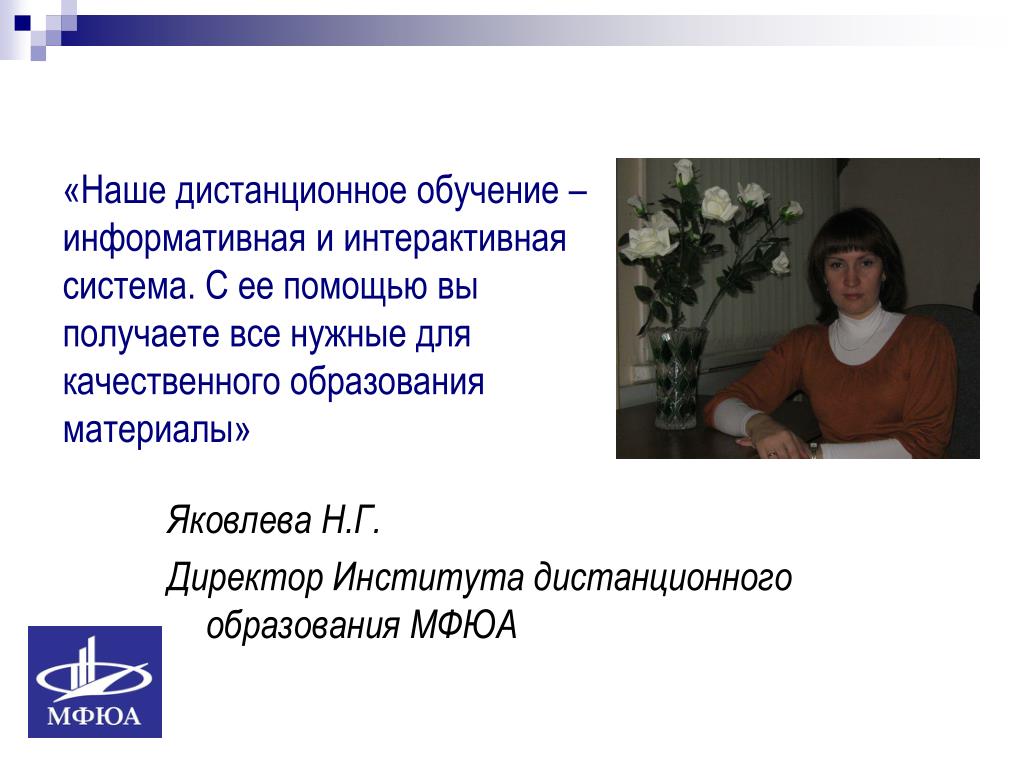 «Наше дистанционное обучение – информативная и интерактивная система. С ее помощью вы получаете все нужные для качественного образования материалы»

Яковлева Н.Г.

Директор Института дистанционного образования МФЮА

МФЮА